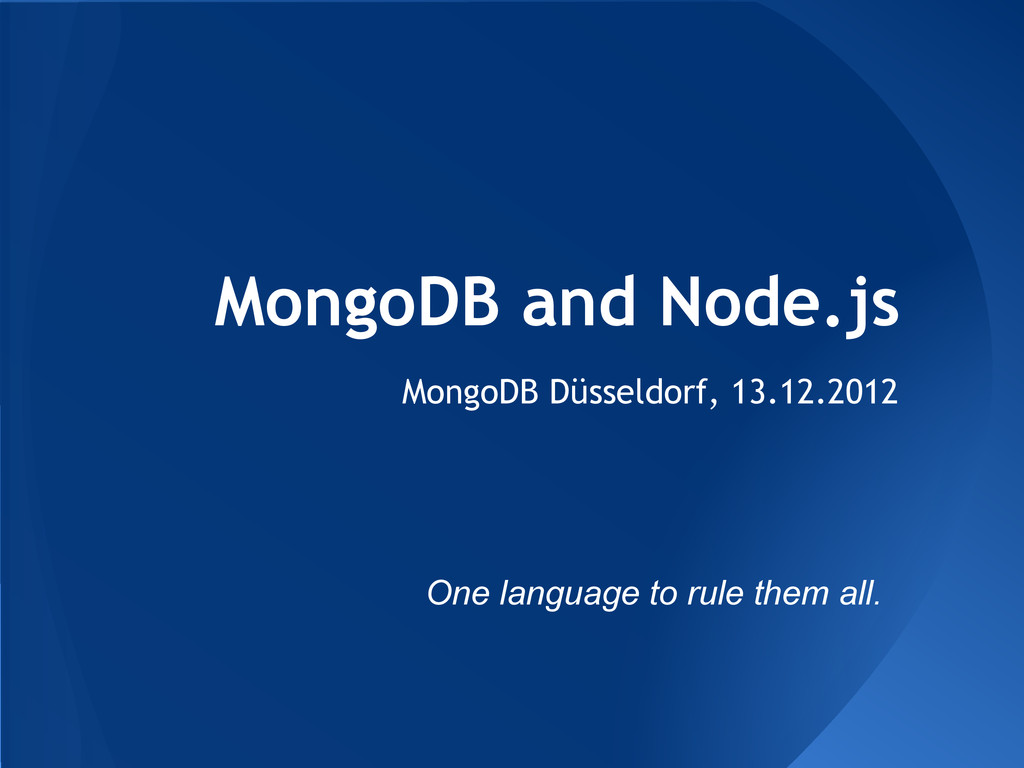 MongoDB and Node.js

MongoDB Düsseldorf, 13.12.2012

One language to rule them all.